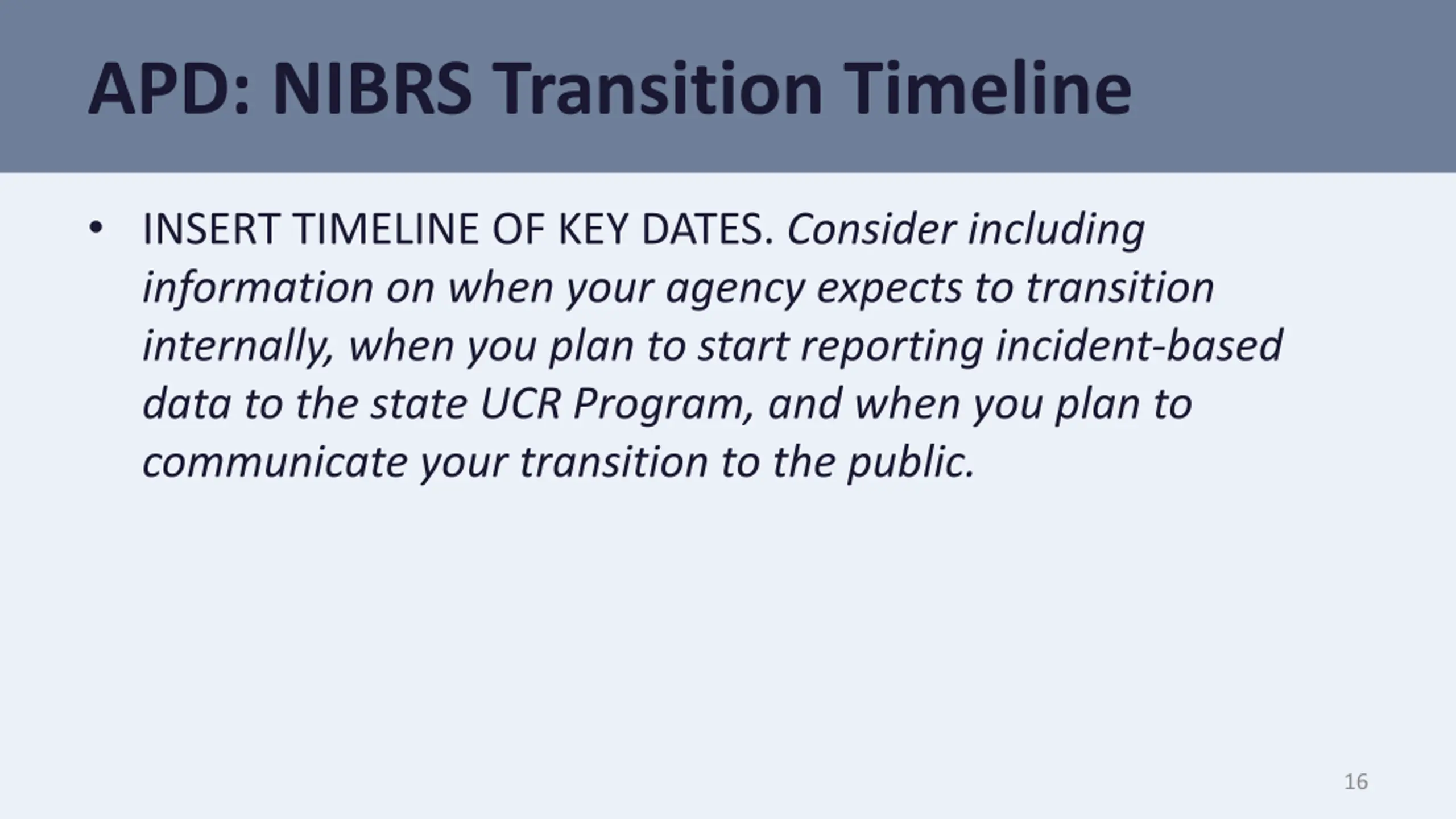 APD: NIBRS Transition Timeline

• INSERT TIMELINE OF KEY DATES. Consider including information on when your agency expects to transition internally, when you plan to start reporting incident-based data to the state UCR Program, and when you plan to communicate your transition to the public.

16